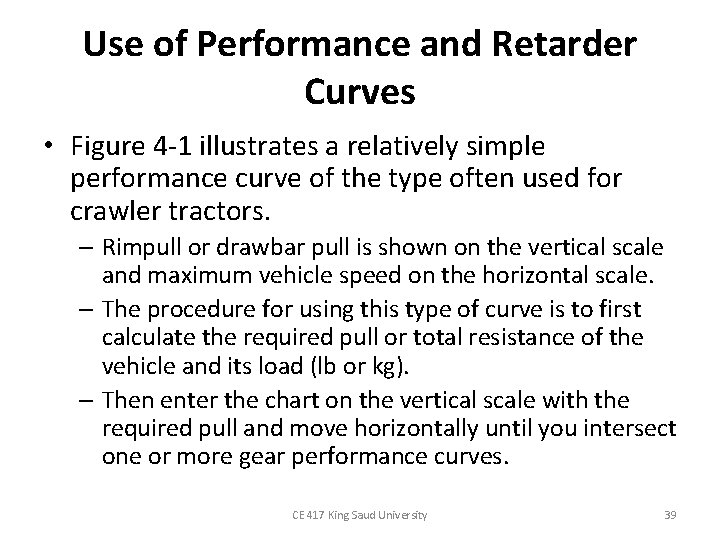 Use of Performance and Retarder Curves

• Figure 4-1 illustrates a relatively simple performance curve of the type often used for crawler tractors.

– Rimpull or drawbar pull is shown on the vertical scale and maximum vehicle speed on the horizontal scale.

– The procedure for using this type of curve is to first calculate the required pull or total resistance of the vehicle and its load (lb or kg).

– Then enter the chart on the vertical scale with the required pull and move horizontally until you intersect one or more gear performance curves.

CE 417 King Saud University

39